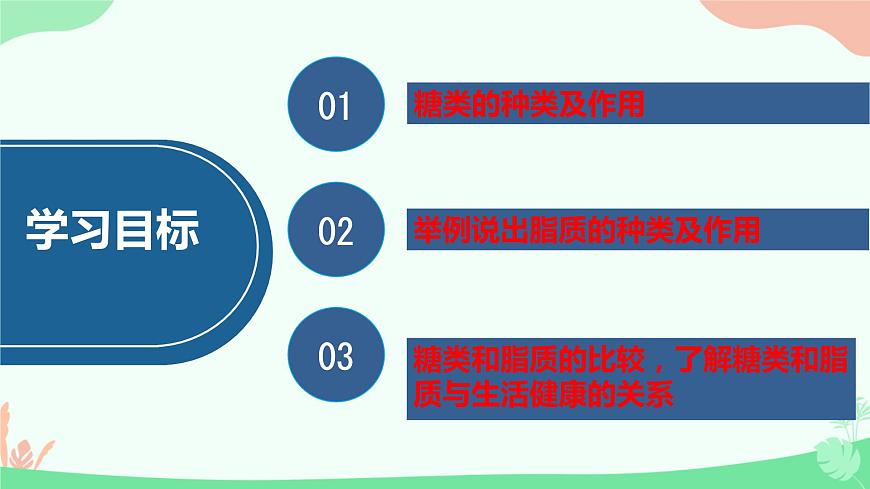 学习目标

01
糖类的种类及作用

02
举例说出脂质的种类及作用

03
糖类和脂质的比较，了解糖类和脂质与生活健康的关系